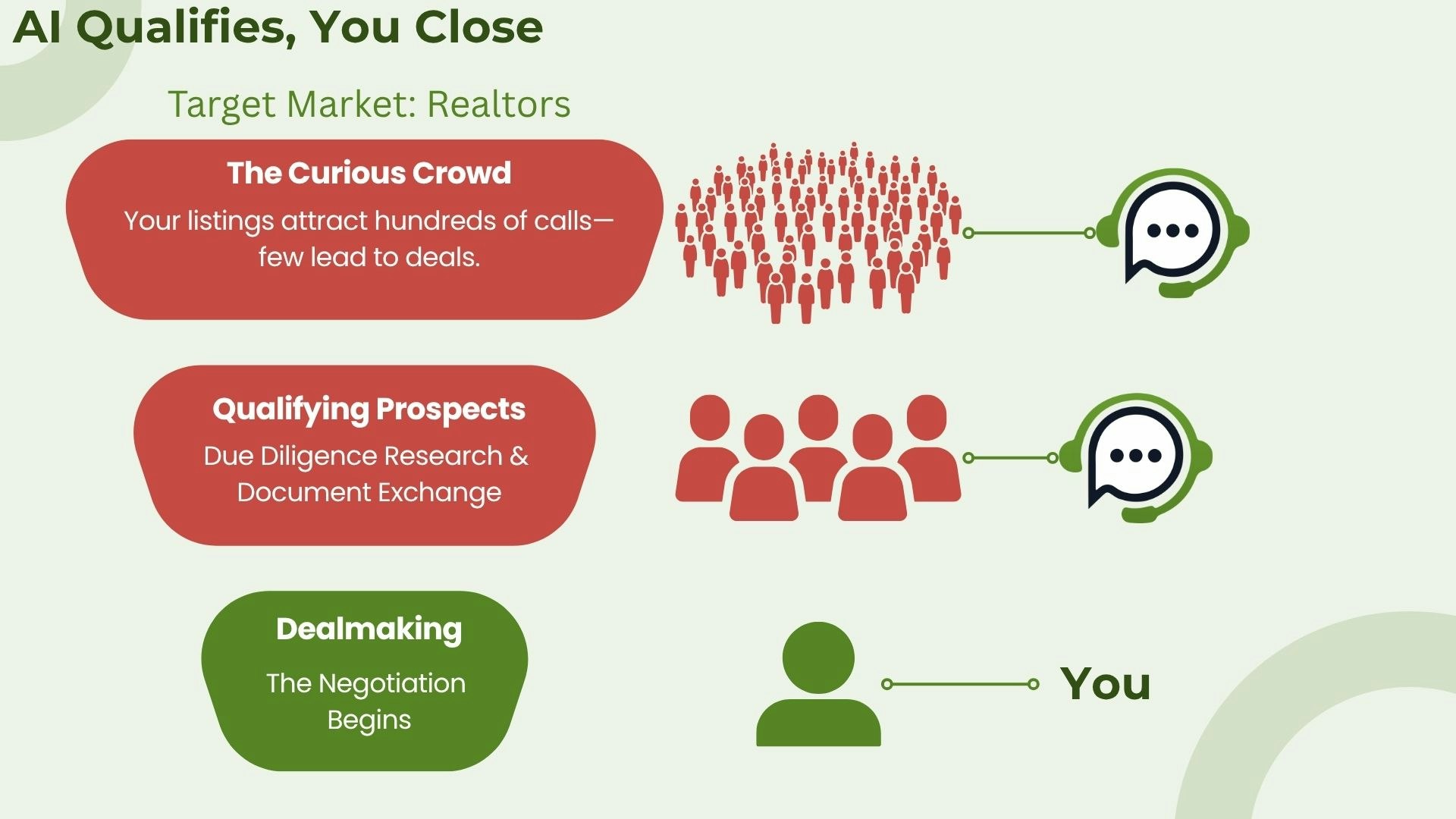 AI Qualifies, You Close

Target Market: Realtors

The Curious Crowd

Your listings attract hundreds of calls—few lead to deals.

Qualifying Prospects

Due Diligence Research & Document Exchange

Dealmaking

The Negotiation Begins

You